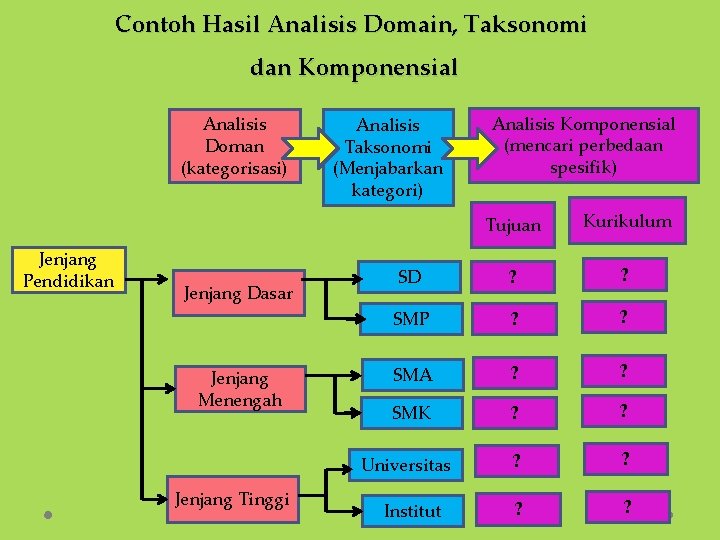 Contoh Hasil Analisis Domain, Taksonomi dan Komponensial

Analisis Doman (kategorisasi)

Analisis Taksonomi (Menjabarkan kategori)

Analisis Komponensial (mencari perbedaan spesifik)

Tujuan

Kurikulum

Jenjang Pendidikan

Jenjang Dasar

SD

?

?

SMP

?

?

Jenjang Menengah

SMA

?

?

SMK

?

?

Jenjang Tinggi

Universitas

?

?

Institut

?

?